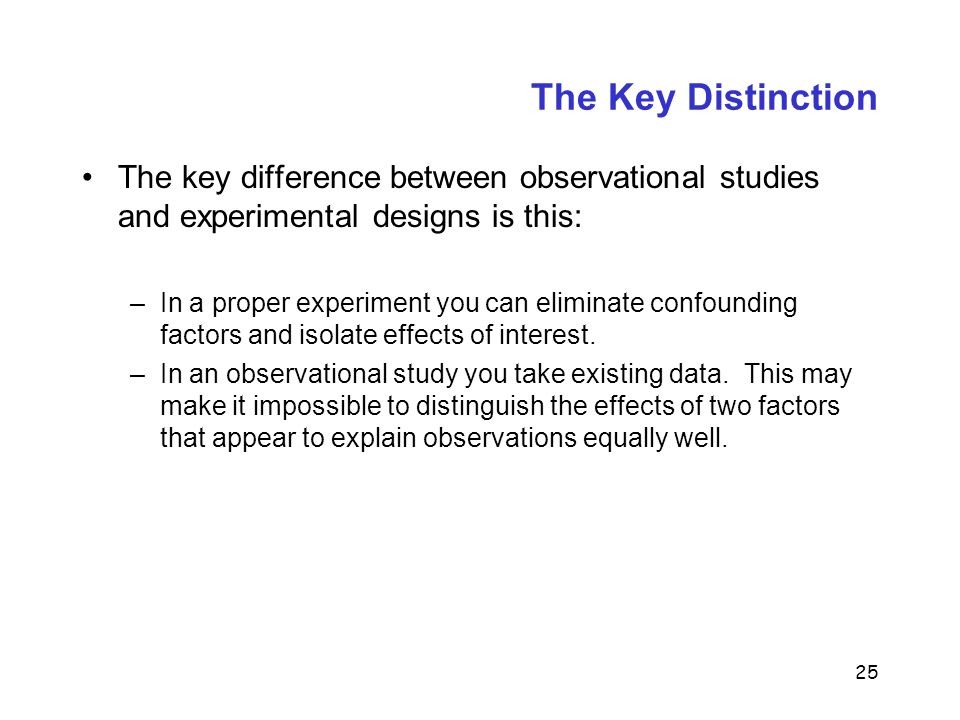 The Key Distinction

• The key difference between observational studies and experimental designs is this:

– In a proper experiment you can eliminate confounding factors and isolate effects of interest.

– In an observational study you take existing data. This may make it impossible to distinguish the effects of two factors that appear to explain observations equally well.

25